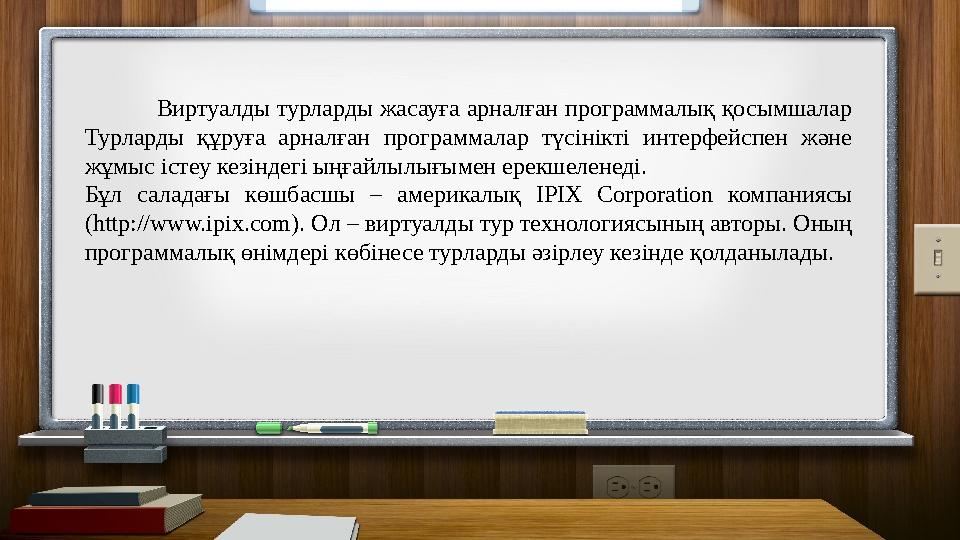 Виртуалды турларды жасауға арналған программалық қосымшалар Турларды құруға арналған программалар түсінікті интерфейспен және жұмыс істеу кезіндегі ыңғайлылығымен ерекшеленеді.
Бұл саладағы көшбасшы – америкалық IPIX Corporation компаниясы (http://www.ipix.com). Ол – виртуалды тур технологиясының авторы. Оның программалық өнімдері көбінесе турларды әзірлеу кезінде қолданылады.